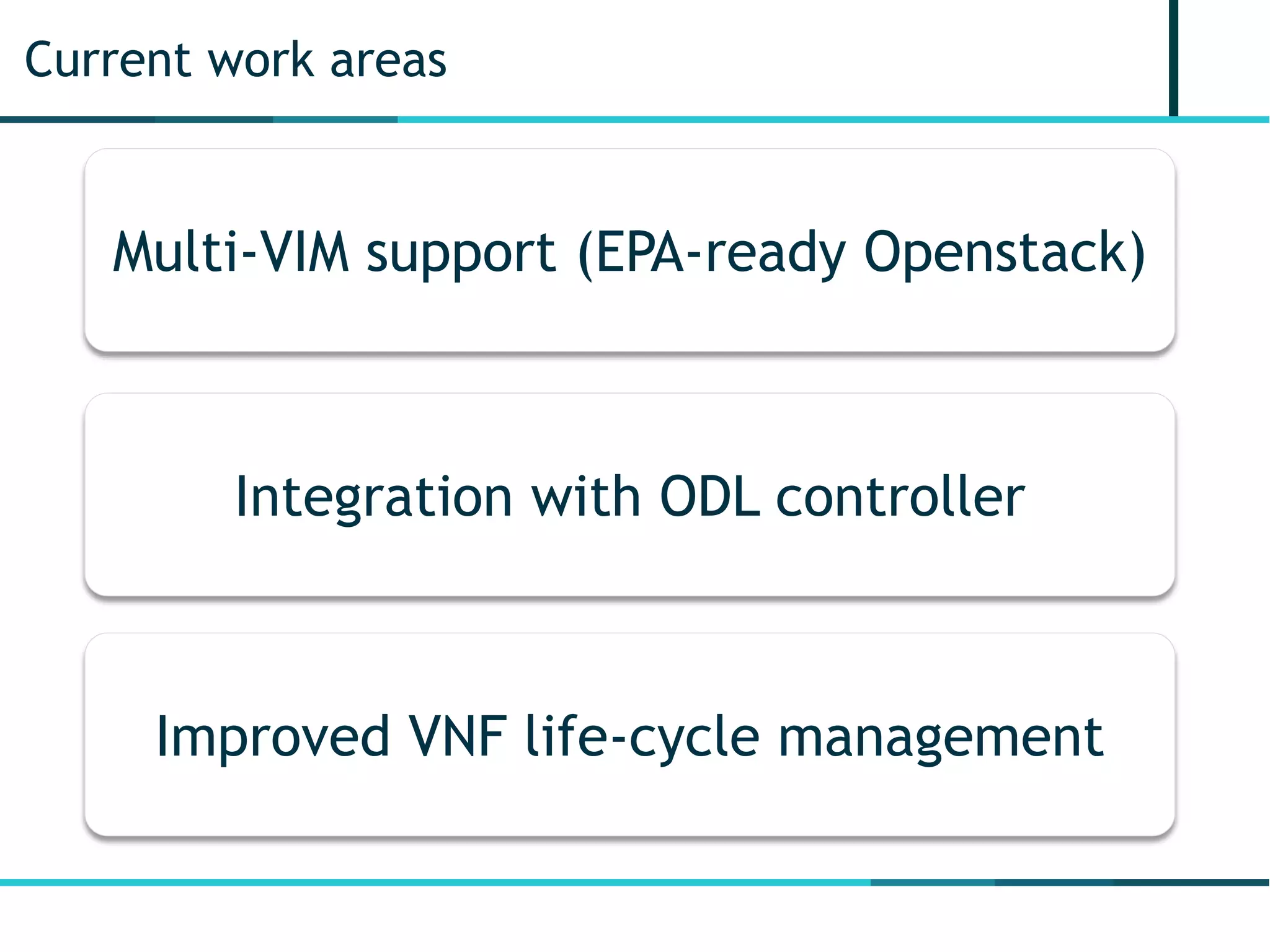 Current work areas

Multi-VIM support (EPA-ready Openstack)

Integration with ODL controller

Improved VNF life-cycle management